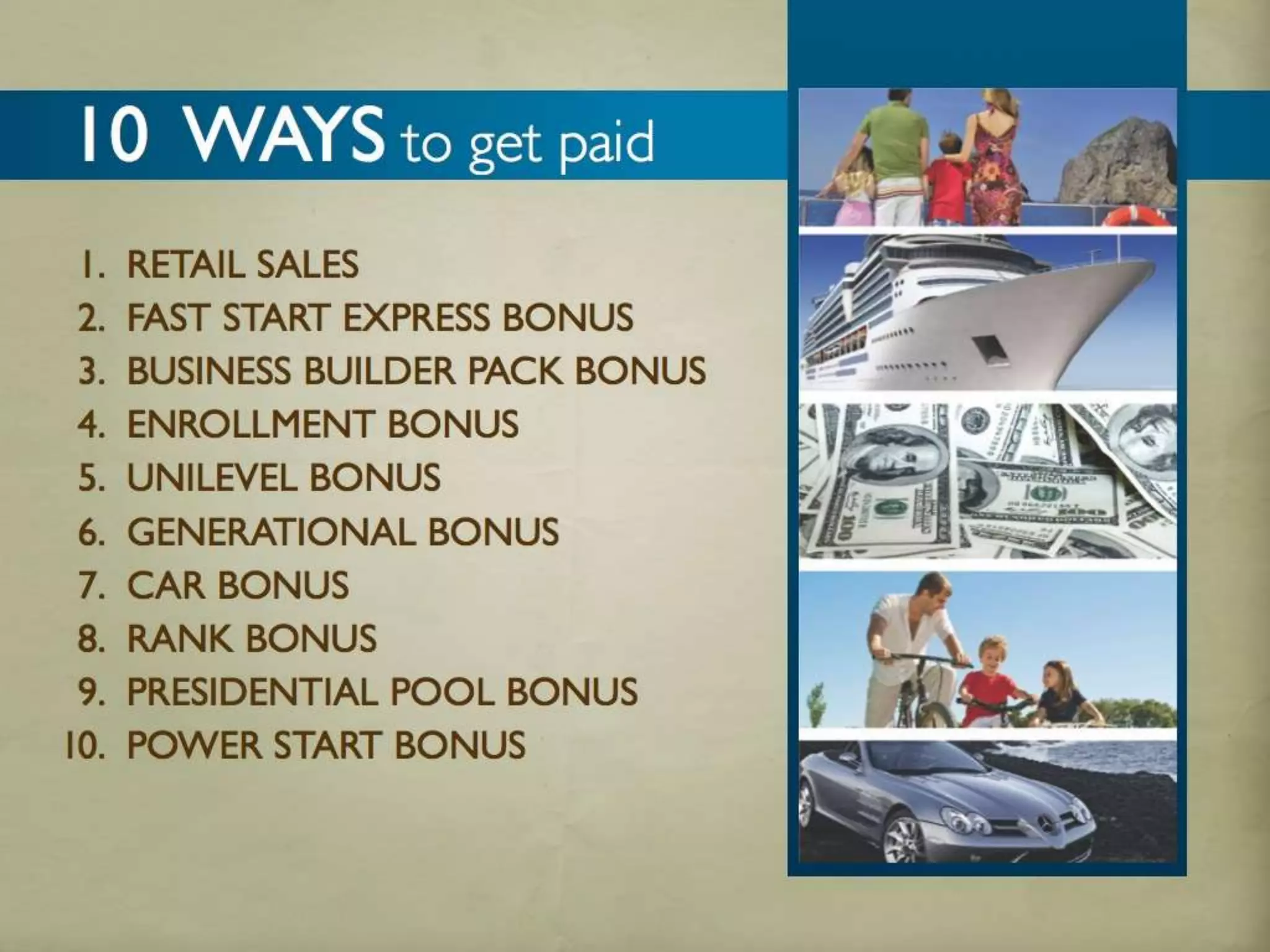 10 WAYS to get paid

1. RETAIL SALES
2. FAST START EXPRESS BONUS
3. BUSINESS BUILDER PACK BONUS
4. ENROLLMENT BONUS
5. UNILEVEL BONUS
6. GENERATIONAL BONUS
7. CAR BONUS
8. RANK BONUS
9. PRESIDENTIAL POOL BONUS
10. POWER START BONUS